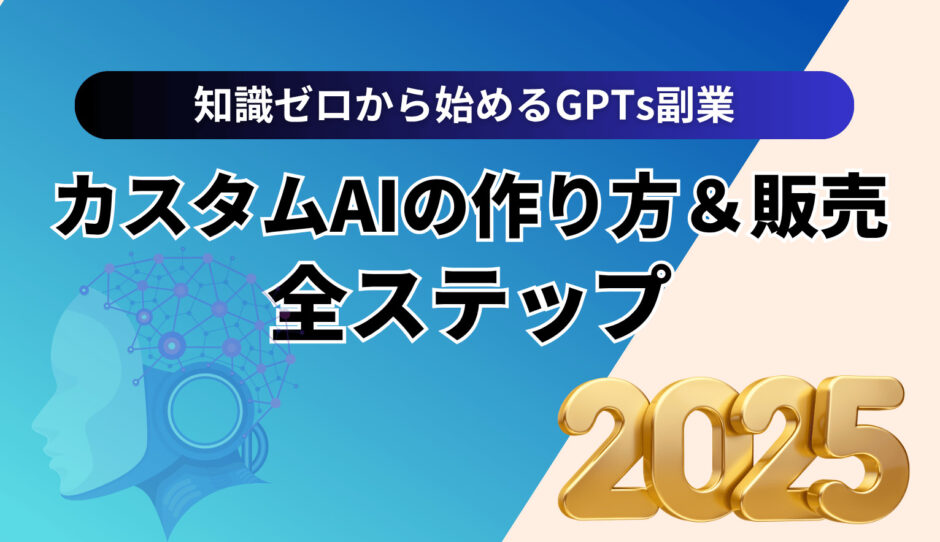 知識ゼロから始めるGPTs副業

カスタムAIの作り方＆販売
全ステップ

2025